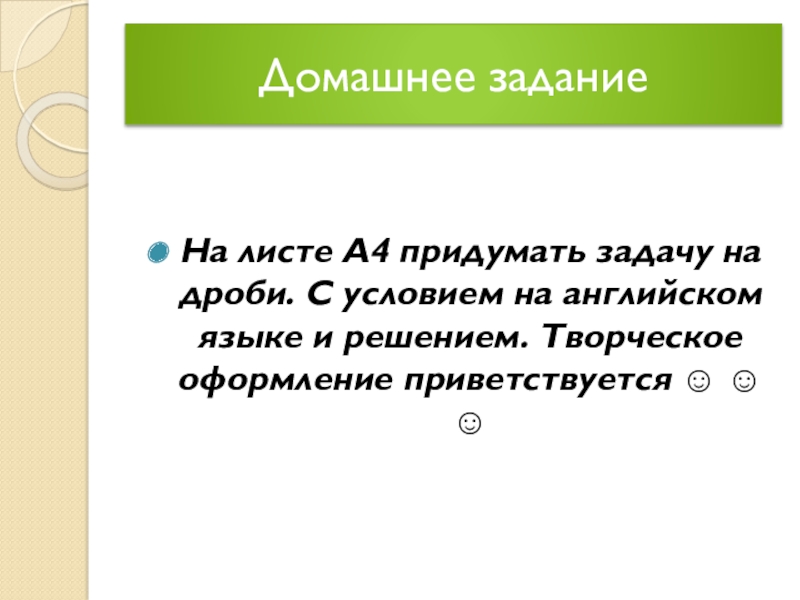 Домашнее задание

На листе А4 придумать задачу на дроби. С условием на английском языке и решением. Творческое оформление приветствуется ☺ ☺ ☺